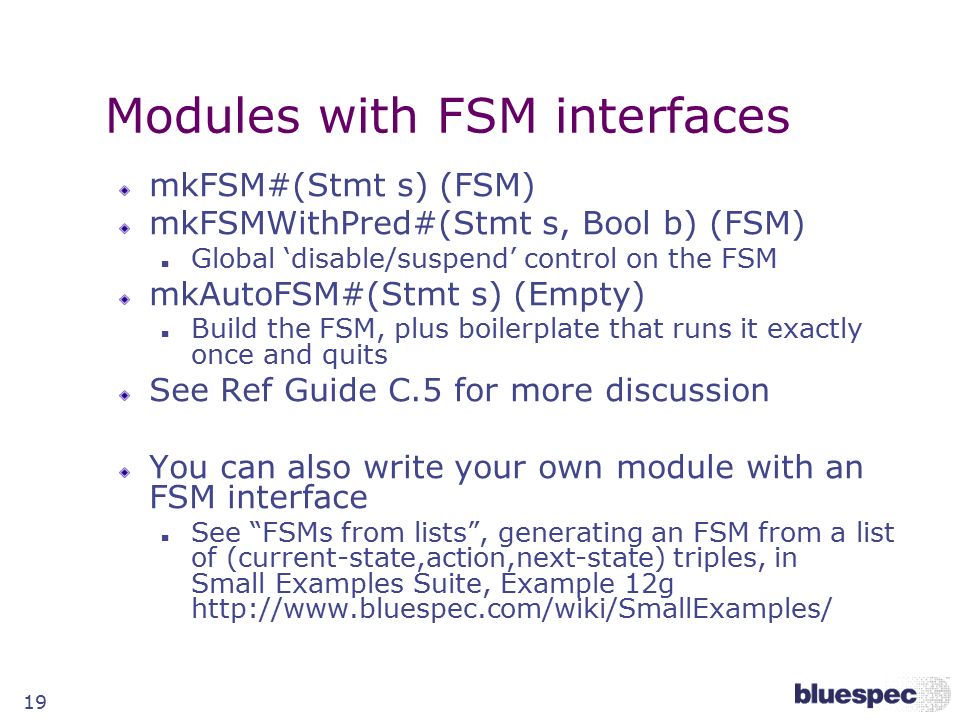 Modules with FSM interfaces

mkFSM#(Stmt s) (FSM)

mkFSMWithPred#(Stmt s, Bool b) (FSM)

Global ‘disable/suspend’ control on the FSM

mkAutoFSM#(Stmt s) (Empty)

Build the FSM, plus boilerplate that runs it exactly once and quits

See Ref Guide C.5 for more discussion

You can also write your own module with an FSM interface

See “FSMs from lists”, generating an FSM from a list of (current-state,action,next-state) triples, in Small Examples Suite, Example 12g http://www.bluespec.com/wiki/SmallExamples/

19

bluespec